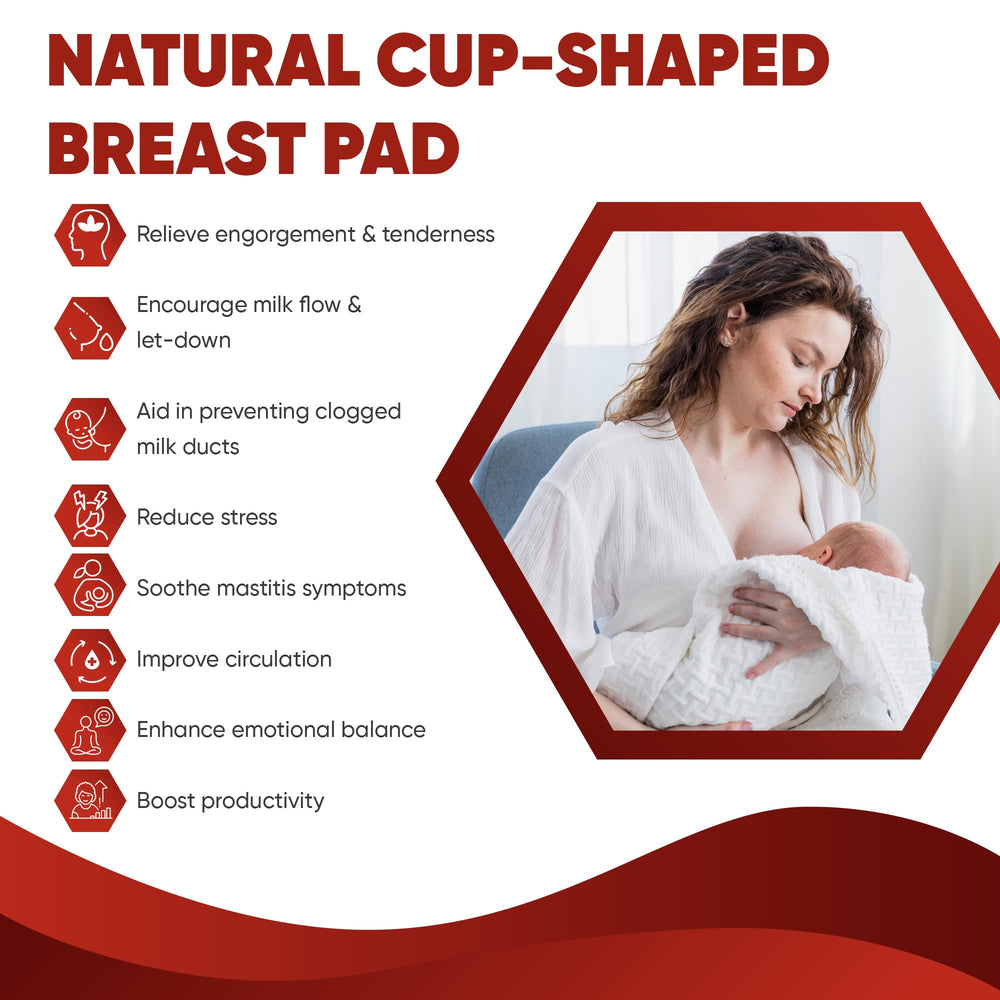 NATURAL CUP-SHAPED BREAST PAD

Relieve engorgement & tenderness

Encourage milk flow & let-down

Aid in preventing clogged milk ducts

Reduce stress

Soothe mastitis symptoms

Improve circulation

Enhance emotional balance

Boost productivity